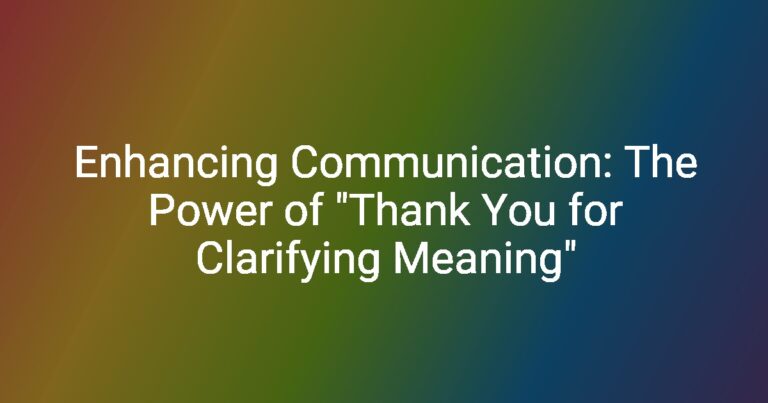 Enhancing Communication: The Power of "Thank You for Clarifying Meaning"